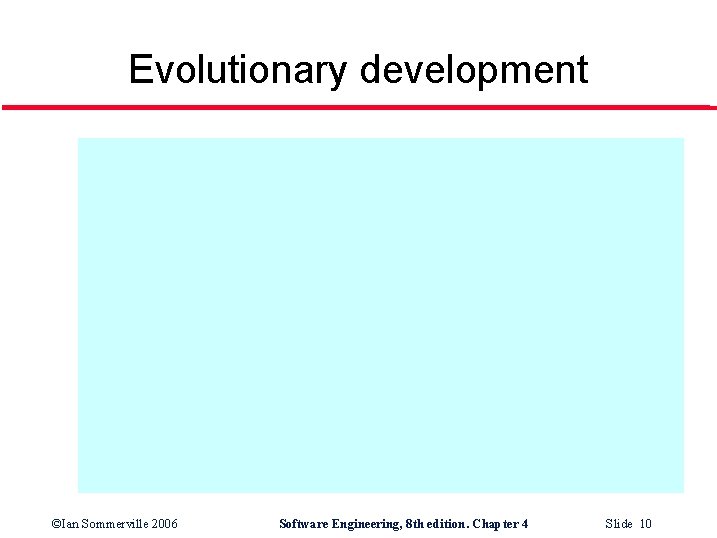 Evolutionary development

©Ian Sommerville 2006

Software Engineering, 8th edition. Chapter 4

Slide 10